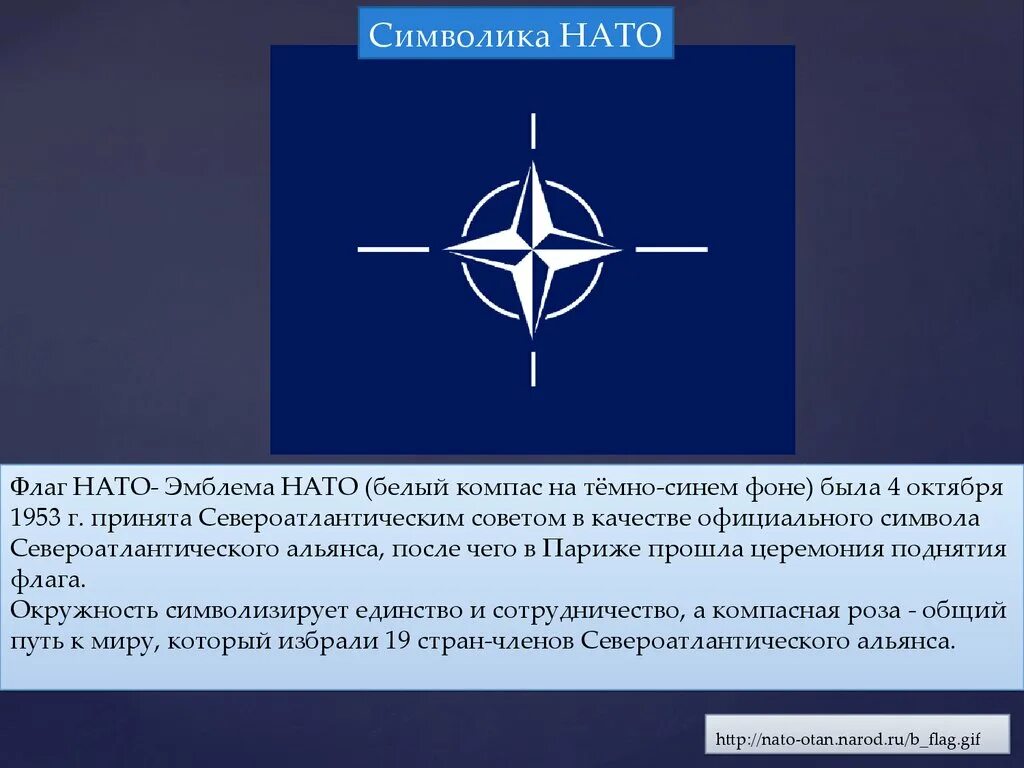 Символика НАТО

Флаг НАТО- Эмблема НАТО (белый компас на тёмно-синем фоне) была 4 октября 1953 г. принята Североатлантическим советом в качестве официального символа Североатлантического альянса, после чего в Париже прошла церемония поднятия флага.
Окружность символизирует единство и сотрудничество, а компасная роза - общий путь к миру, который избрали 19 стран-членов Североатлантического альянса.

http://nato-otan.narod.ru/b_flag.gif